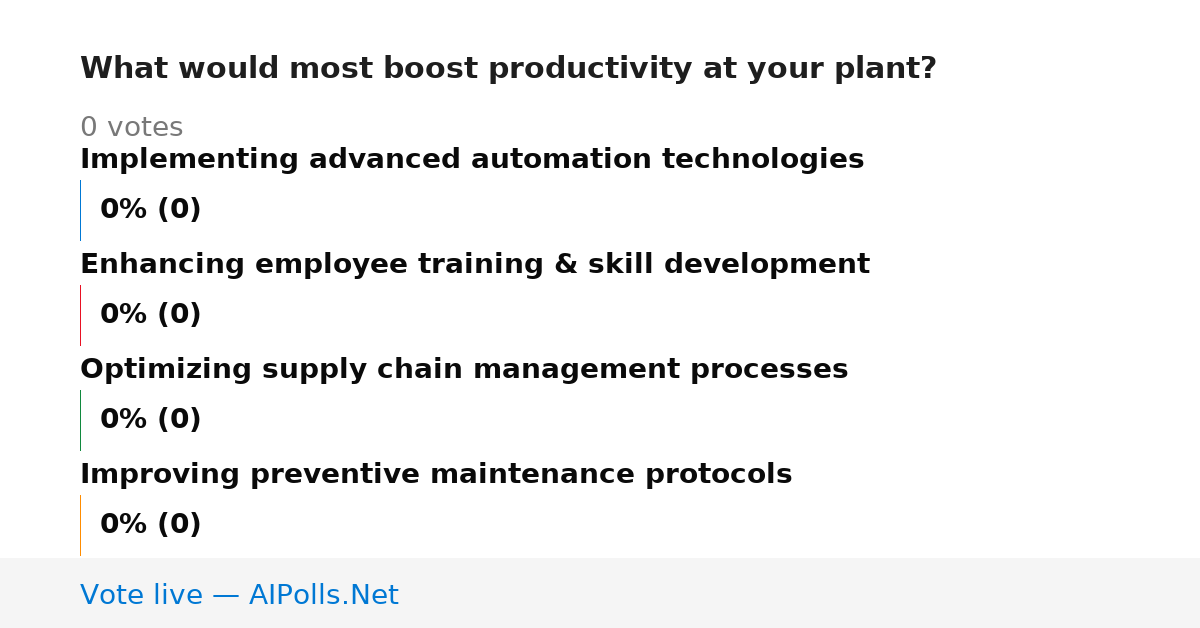 What would most boost productivity at your plant?

0 votes

Implementing advanced automation technologies

0% (0)

Enhancing employee training & skill development

0% (0)

Optimizing supply chain management processes

0% (0)

Improving preventive maintenance protocols

0% (0)

Vote live — AIPolls.Net